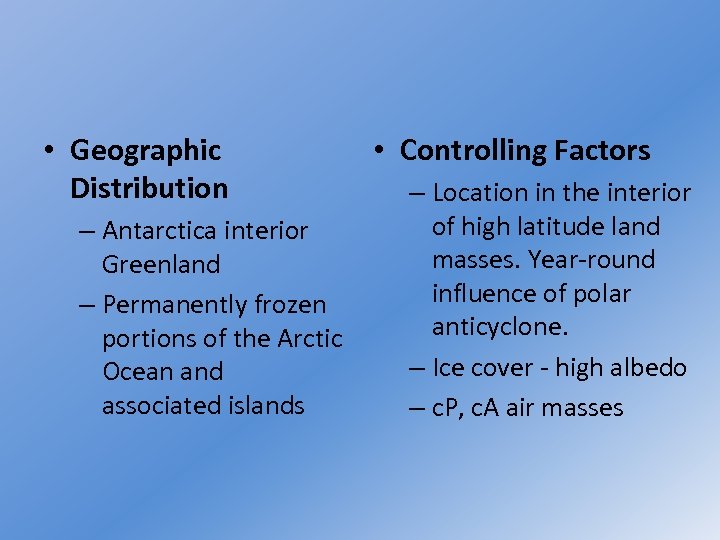 • Geographic Distribution

– Antarctica interior Greenland

– Permanently frozen portions of the Arctic Ocean and associated islands

• Controlling Factors

– Location in the interior of high latitude land masses. Year-round influence of polar anticyclone.

– Ice cover - high albedo

– cP, cA air masses